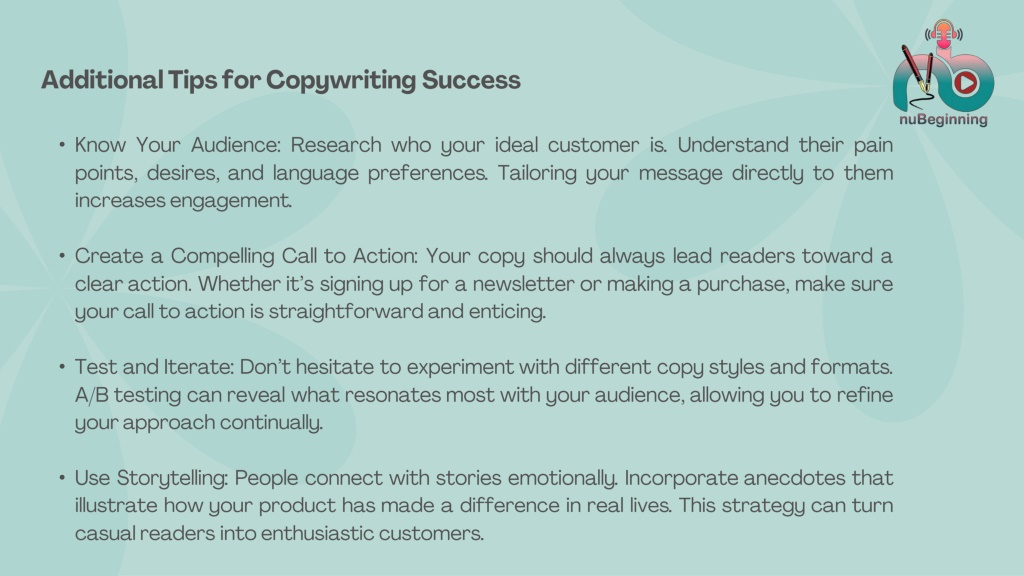 Additional Tips for Copywriting Success

nuBeginning

• Know Your Audience: Research who your ideal customer is. Understand their pain points, desires, and language preferences. Tailoring your message directly to them increases engagement.

• Create a Compelling Call to Action: Your copy should always lead readers toward a clear action. Whether it's signing up for a newsletter or making a purchase, make sure your call to action is straightforward and enticing.

• Test and Iterate: Don't hesitate to experiment with different copy styles and formats. A/B testing can reveal what resonates most with your audience, allowing you to refine your approach continually.

• Use Storytelling: People connect with stories emotionally. Incorporate anecdotes that illustrate how your product has made a difference in real lives. This strategy can turn casual readers into enthusiastic customers.